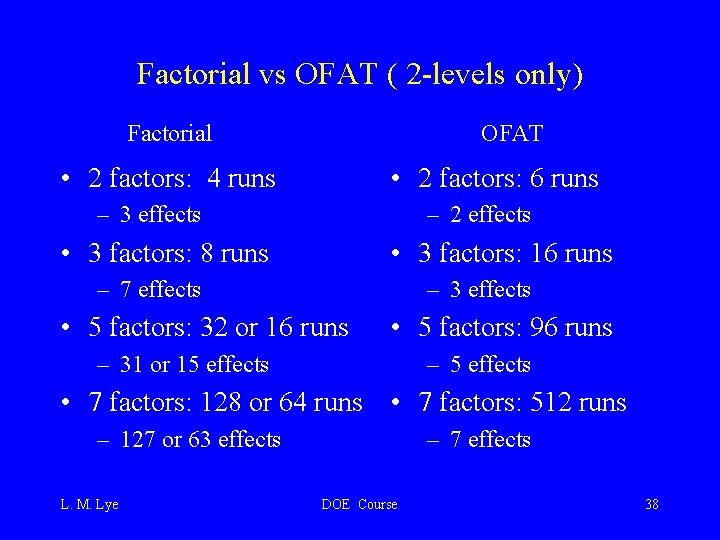 Factorial vs OFAT ( 2-levels only)

Factorial

• 2 factors: 4 runs
– 3 effects
• 3 factors: 8 runs
– 7 effects
• 5 factors: 32 or 16 runs
– 31 or 15 effects
• 7 factors: 128 or 64 runs
– 127 or 63 effects

OFAT

• 2 factors: 6 runs
– 2 effects
• 3 factors: 16 runs
– 3 effects
• 5 factors: 96 runs
– 5 effects
• 7 factors: 512 runs
– 7 effects

L. M. Lye

DOE Course

38